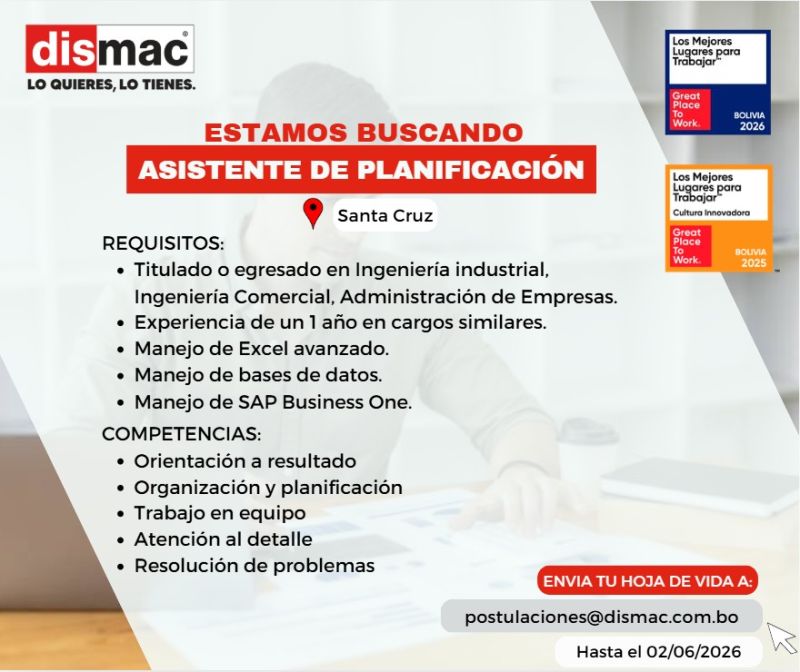 dismac®
LO QUIERES, LO TIENES.

Los Mejores Lugares para Trabajar™
Great Place To Work.
BOLIVIA 2026

Los Mejores Lugares para Trabajar™
Cultura Innovadora
Great Place To Work.
BOLIVIA 2025

ESTAMOS BUSCANDO
ASISTENTE DE PLANIFICACIÓN

Santa Cruz

REQUISITOS:
• Titulado o egresado en Ingeniería industrial, Ingeniería Comercial, Administración de Empresas.
• Experiencia de un 1 año en cargos similares.
• Manejo de Excel avanzado.
• Manejo de bases de datos.
• Manejo de SAP Business One.

COMPETENCIAS:
• Orientación a resultado
• Organización y planificación
• Trabajo en equipo
• Atención al detalle
• Resolución de problemas

ENVIA TU HOJA DE VIDA A:
postulaciones@dismac.com.bo
Hasta el 02/06/2026